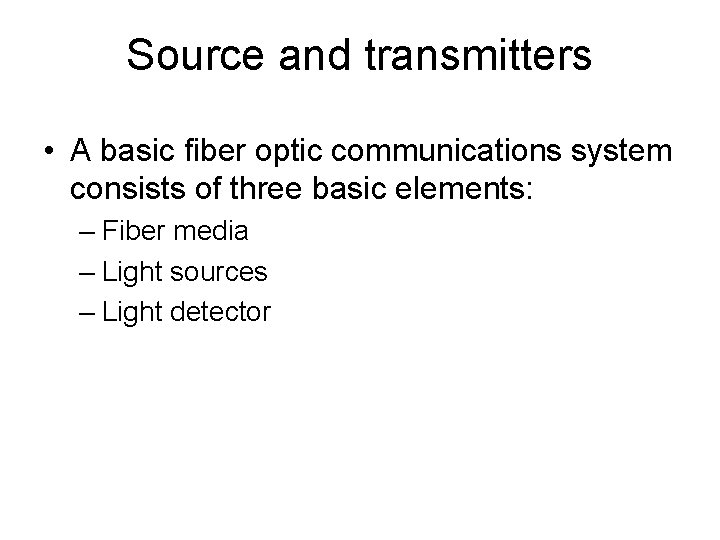 Source and transmitters

• A basic fiber optic communications system consists of three basic elements:

– Fiber media
– Light sources
– Light detector